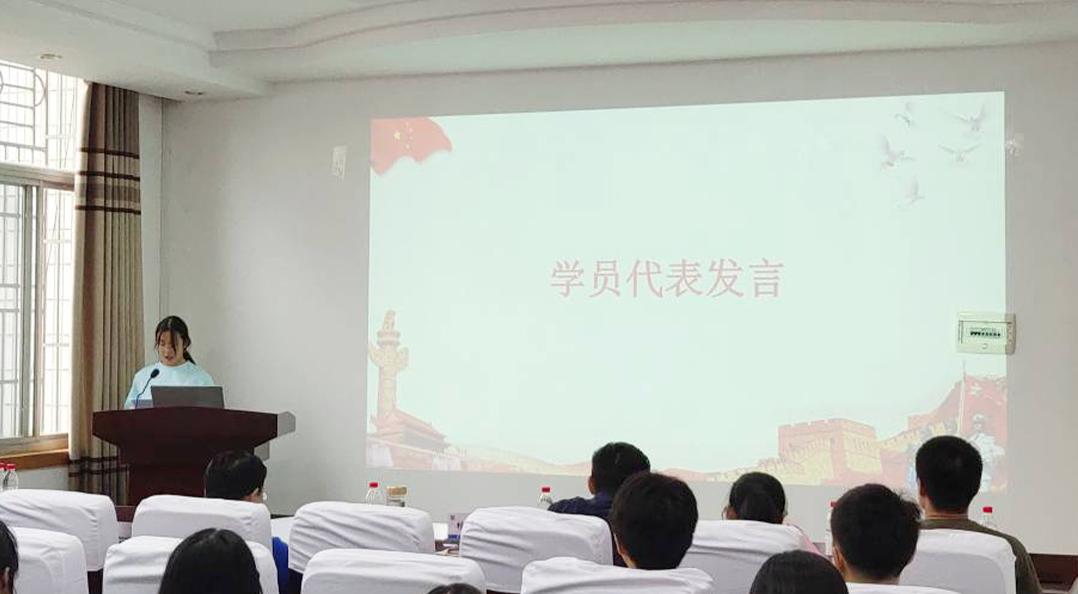 学员代表发言